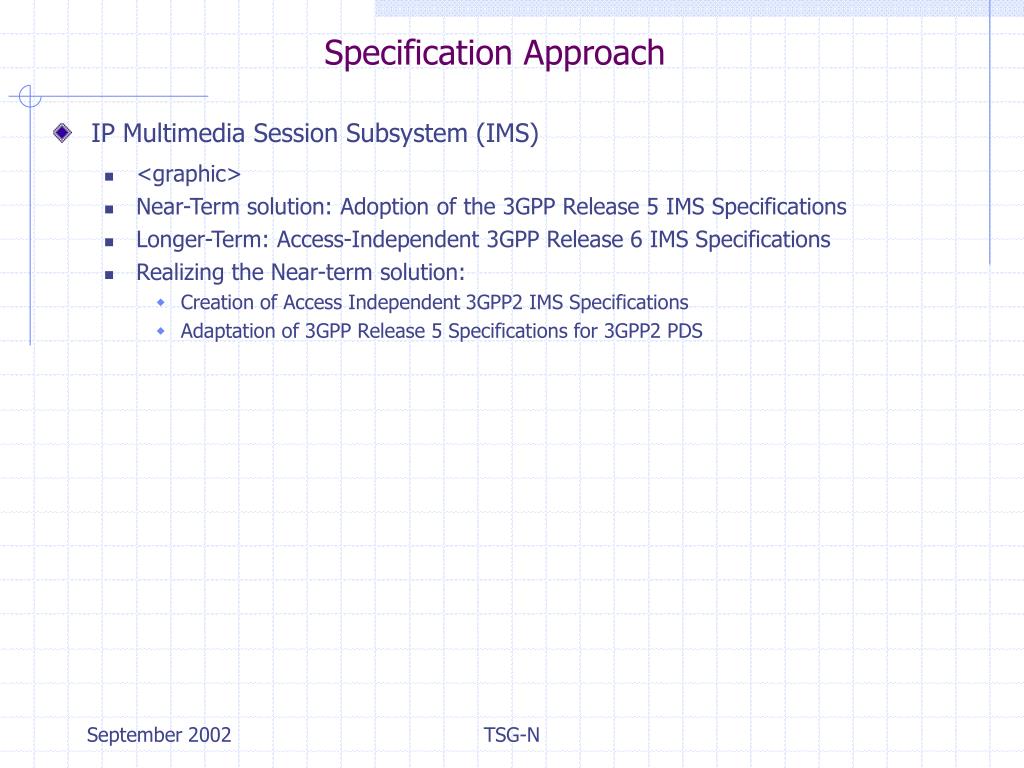 Specification Approach

IP Multimedia Session Subsystem (IMS)

<graphic>

Near-Term solution: Adoption of the 3GPP Release 5 IMS Specifications

Longer-Term: Access-Independent 3GPP Release 6 IMS Specifications

Realizing the Near-term solution:

Creation of Access Independent 3GPP2 IMS Specifications

Adaptation of 3GPP Release 5 Specifications for 3GPP2 PDS

September 2002

TSG-N